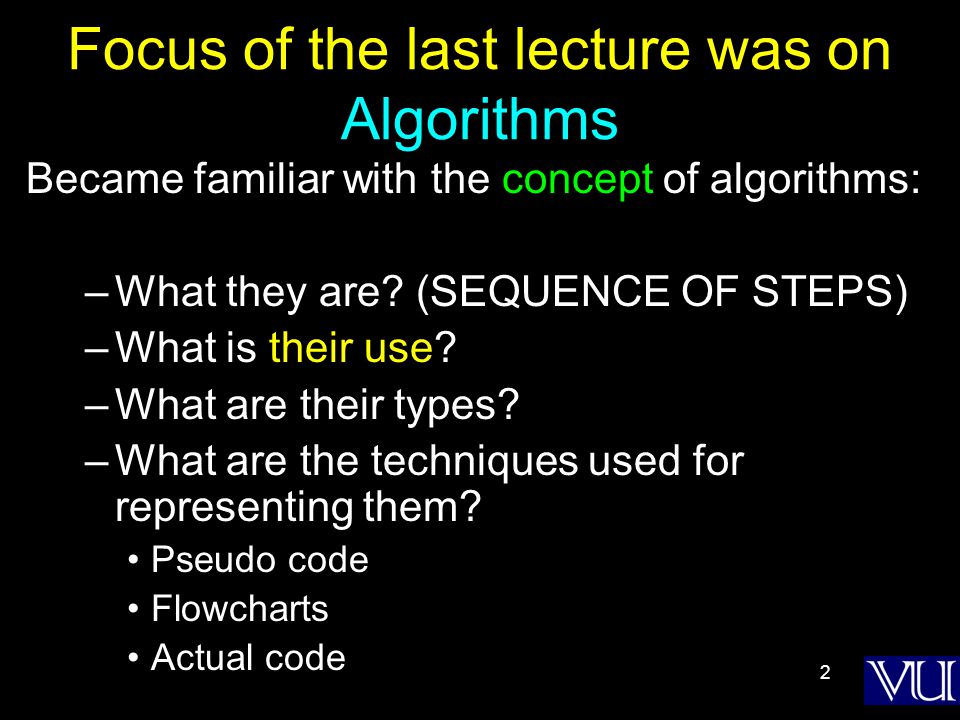 Focus of the last lecture was on Algorithms

Became familiar with the concept of algorithms:

– What they are? (SEQUENCE OF STEPS)
– What is their use?
– What are their types?
– What are the techniques used for representing them?
• Pseudo code
• Flowcharts
• Actual code

2

VU